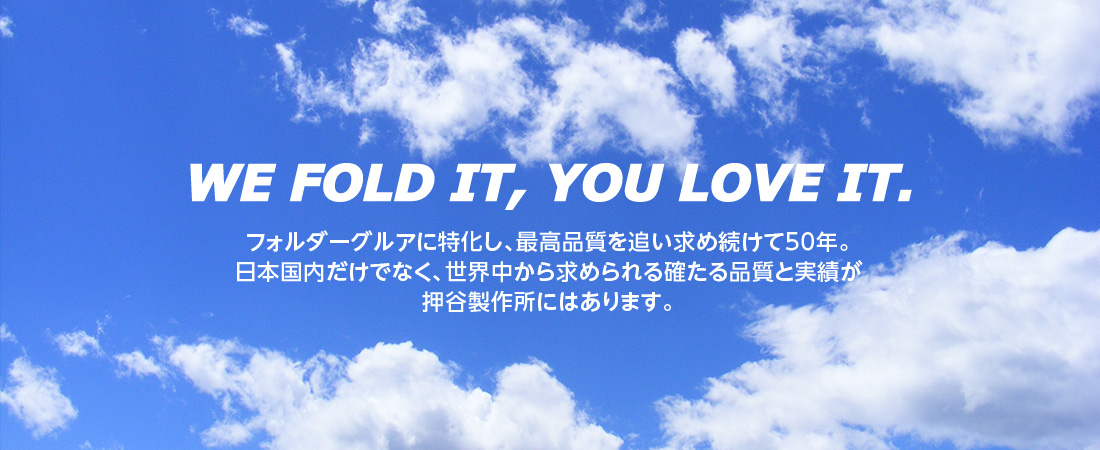 WE FOLD IT, YOU LOVE IT.

フォルダーグルアに特化し、最高品質を追い求め続けて50年。
日本国内だけでなく、世界中から求められる確たる品質と実績が
押谷製作所にはあります。